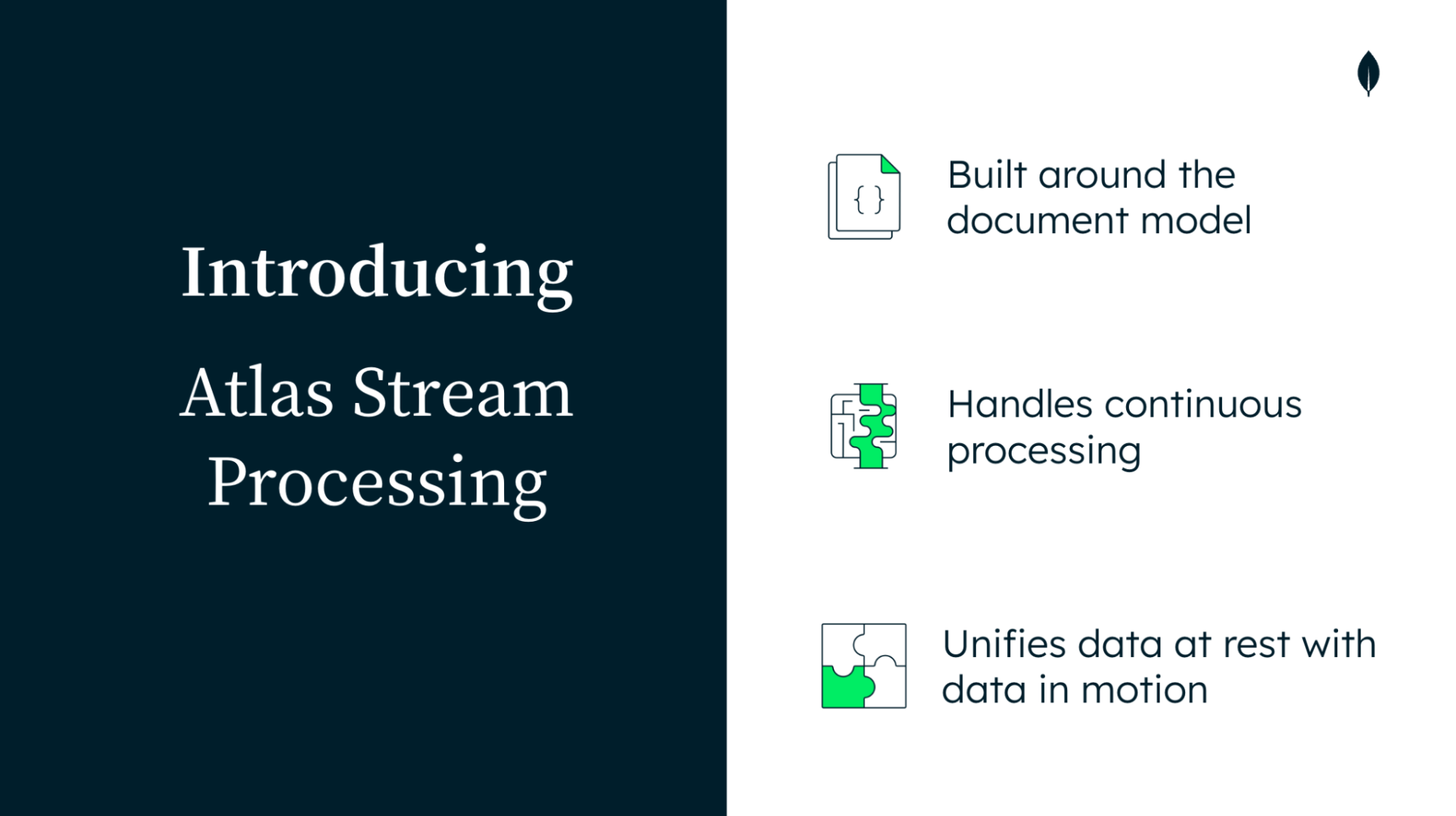 Introducing

Atlas Stream Processing

{ }

Built around the document model

Handles continuous processing

Unifies data at rest with data in motion